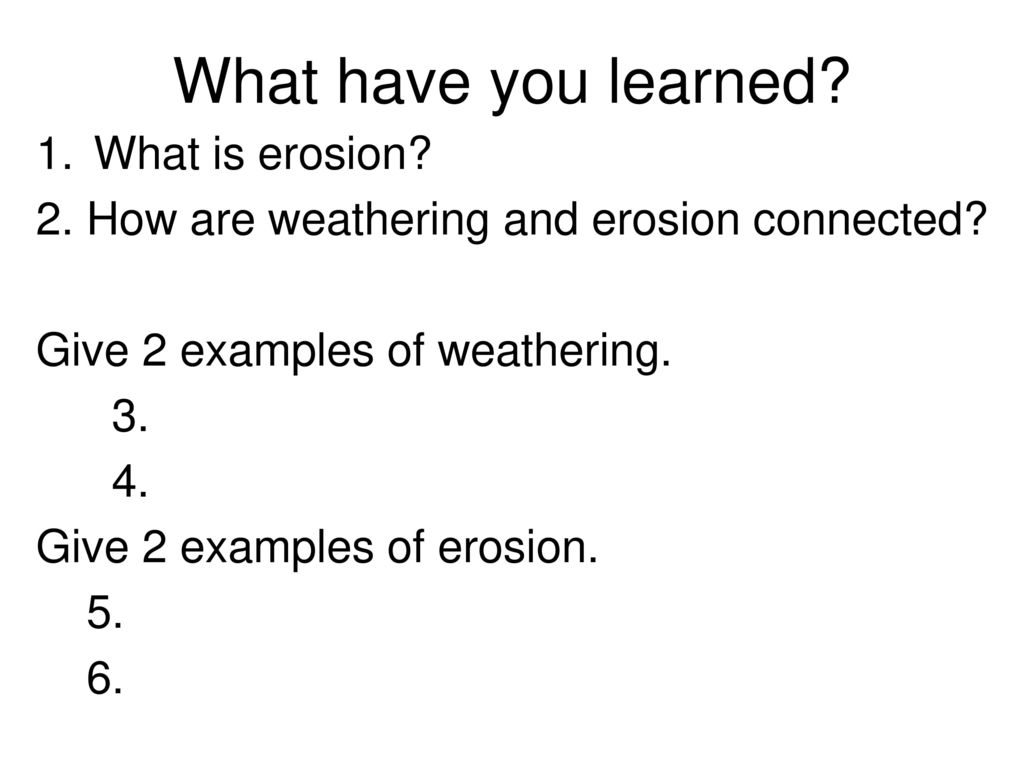 What have you learned?

1. What is erosion?
2. How are weathering and erosion connected?

Give 2 examples of weathering.
3.
4.
Give 2 examples of erosion.
5.
6.